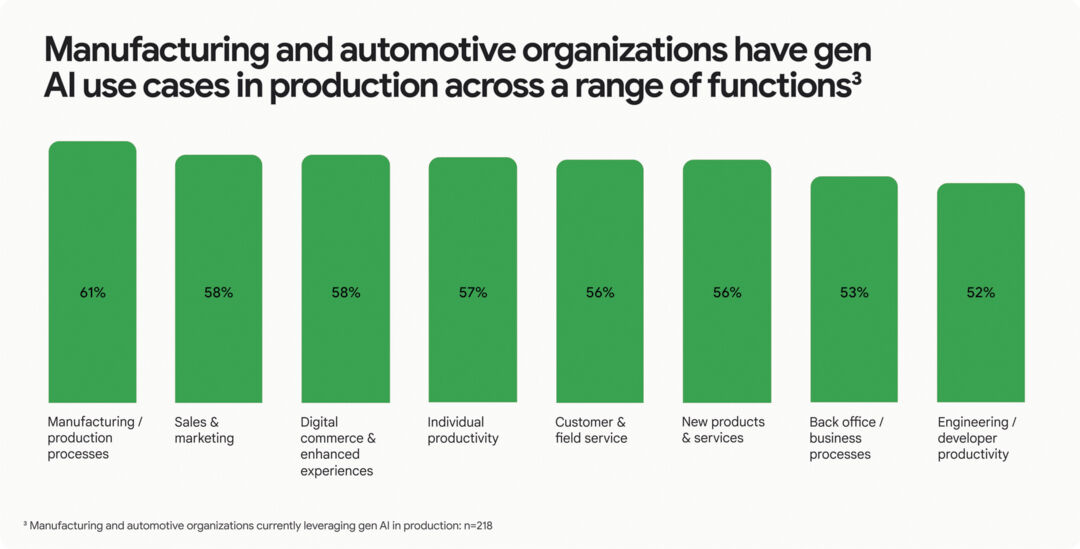 Manufacturing and automotive organizations have gen AI use cases in production across a range of functions³

61%

58%

58%

57%

56%

56%

53%

52%

Manufacturing / production processes

Sales & marketing

Digital commerce & enhanced experiences

Individual productivity

Customer & field service

New products & services

Back office / business processes

Engineering / developer productivity

³ Manufacturing and automotive organizations currently leveraging gen AI in production: n=218